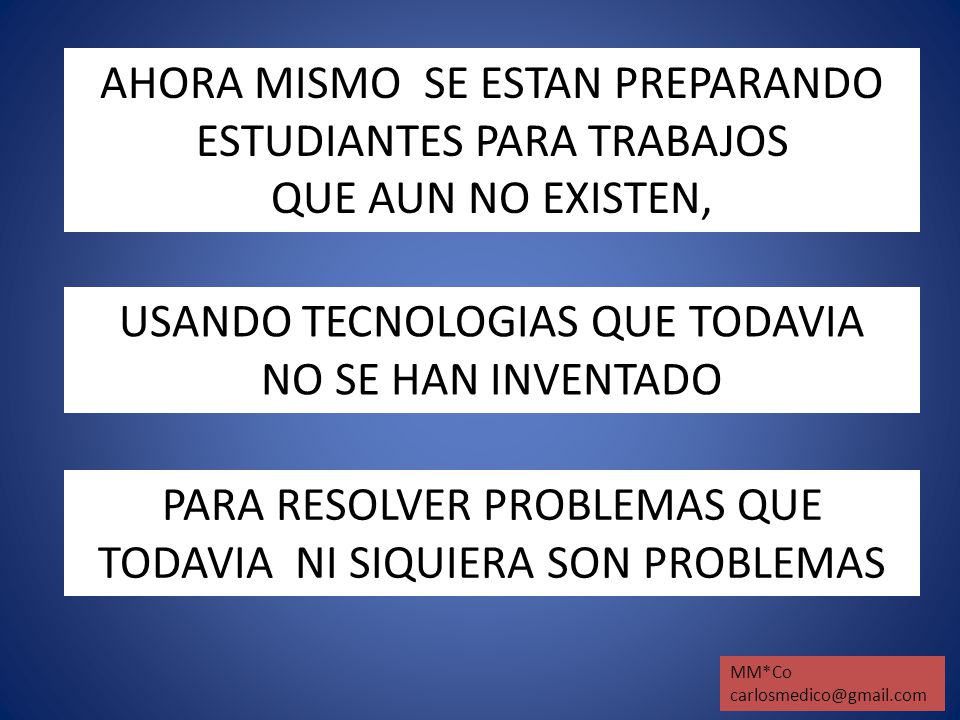 AHORA MISMO SE ESTAN PREPARANDO ESTUDIANTES PARA TRABAJOS QUE AUN NO EXISTEN,

USANDO TECNOLOGIAS QUE TODAVIA NO SE HAN INVENTADO

PARA RESOLVER PROBLEMAS QUE TODAVIA NI SIQUIERA SON PROBLEMAS

MM*Co
carlosmedico@gmail.com